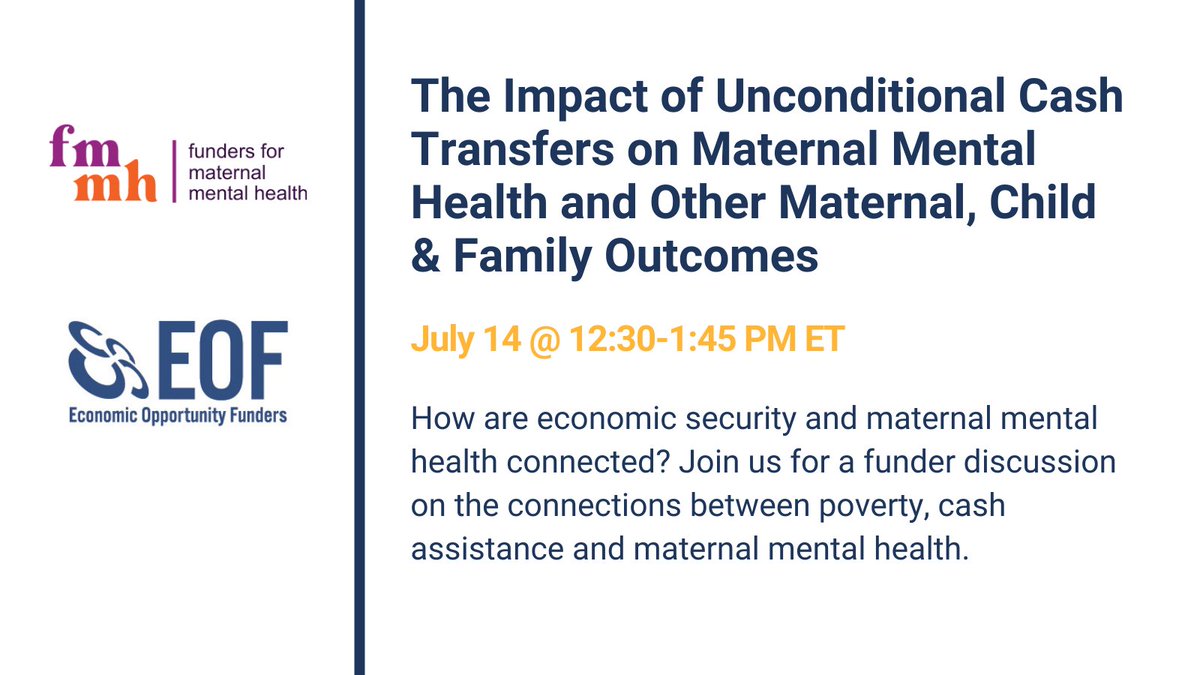 fm
mh
funders for maternal mental health

EOF
Economic Opportunity Funders

The Impact of Unconditional Cash Transfers on Maternal Mental Health and Other Maternal, Child & Family Outcomes

July 14 @ 12:30-1:45 PM ET

How are economic security and maternal mental health connected? Join us for a funder discussion on the connections between poverty, cash assistance and maternal mental health.